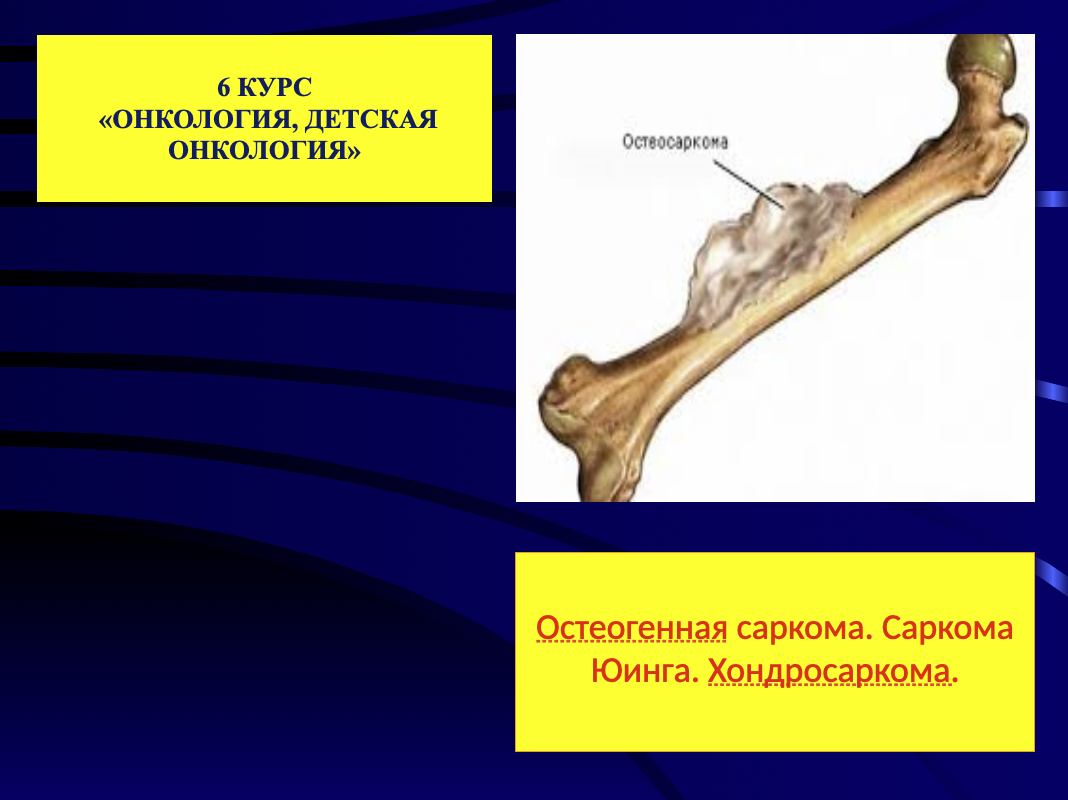 6 КУРС
«ОНКОЛОГИЯ, ДЕТСКАЯ ОНКОЛОГИЯ»

Остеосаркома

Остеогенная саркома. Саркома Юинга. Хондросаркома.